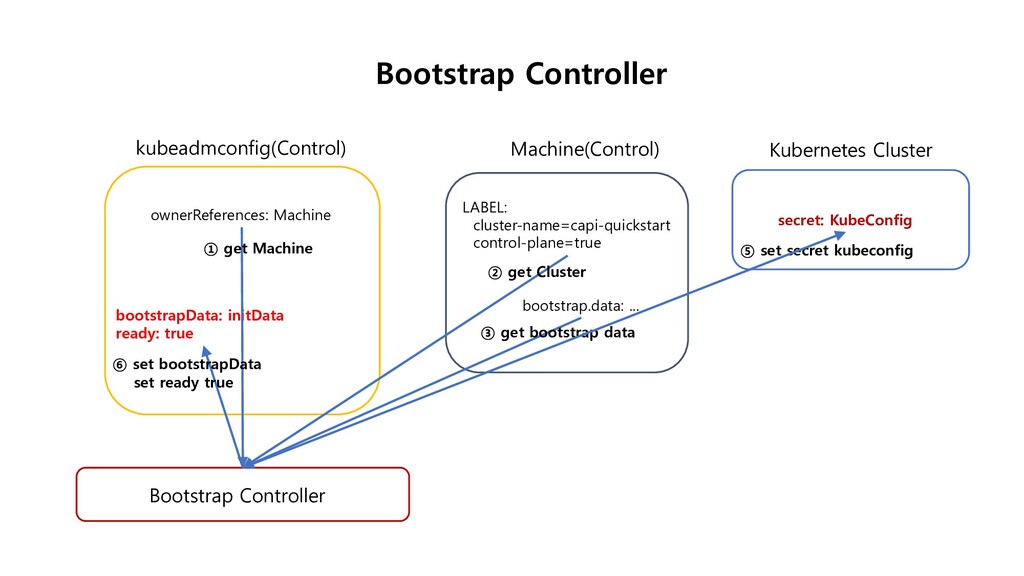 Bootstrap Controller

kubeadmconfig(Control)

ownerReferences: Machine

① get Machine

bootstrapData: initData
ready: true

⑥ set bootstrapData
set ready true

Machine(Control)

LABEL:
cluster-name=capi-quickstart
control-plane=true

② get Cluster

bootstrap.data: ...

③ get bootstrap data

Kubernetes Cluster

secret: KubeConfig

⑤ set secret kubeconfig

Bootstrap Controller